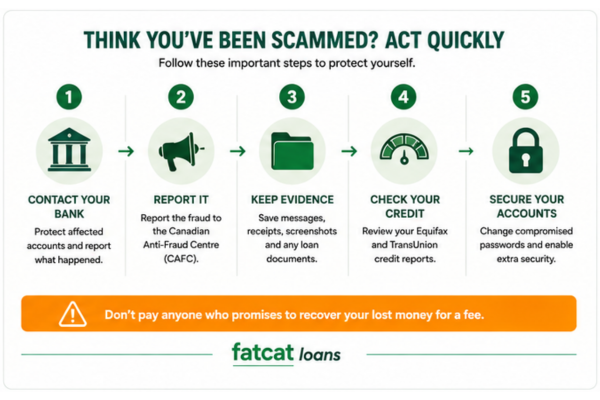 THINK YOU'VE BEEN SCAMMED? ACT QUICKLY

Follow these important steps to protect yourself.

1

CONTACT YOUR BANK

Protect affected accounts and report what happened.

2

REPORT IT

Report the fraud to the Canadian Anti-Fraud Centre (CAFC).

3

KEEP EVIDENCE

Save messages, receipts, screenshots and any loan documents.

4

CHECK YOUR CREDIT

Review your Equifax and TransUnion credit reports.

5

SECURE YOUR ACCOUNTS

Change compromised passwords and enable extra security.

Don't pay anyone who promises to recover your lost money for a fee.

fatcat loans